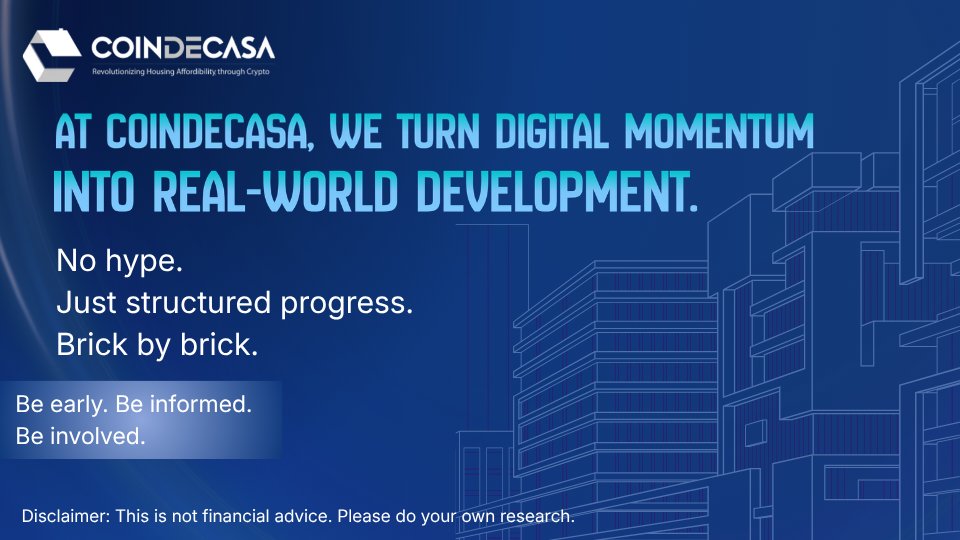 COINDECASA
Revolutionizing Housing Affordability through Crypto

AT COINDECASA, WE TURN DIGITAL MOMENTUM INTO REAL-WORLD DEVELOPMENT.

No hype.
Just structured progress.
Brick by brick.

Be early. Be informed.
Be involved.

Disclaimer: This is not financial advice. Please do your own research.